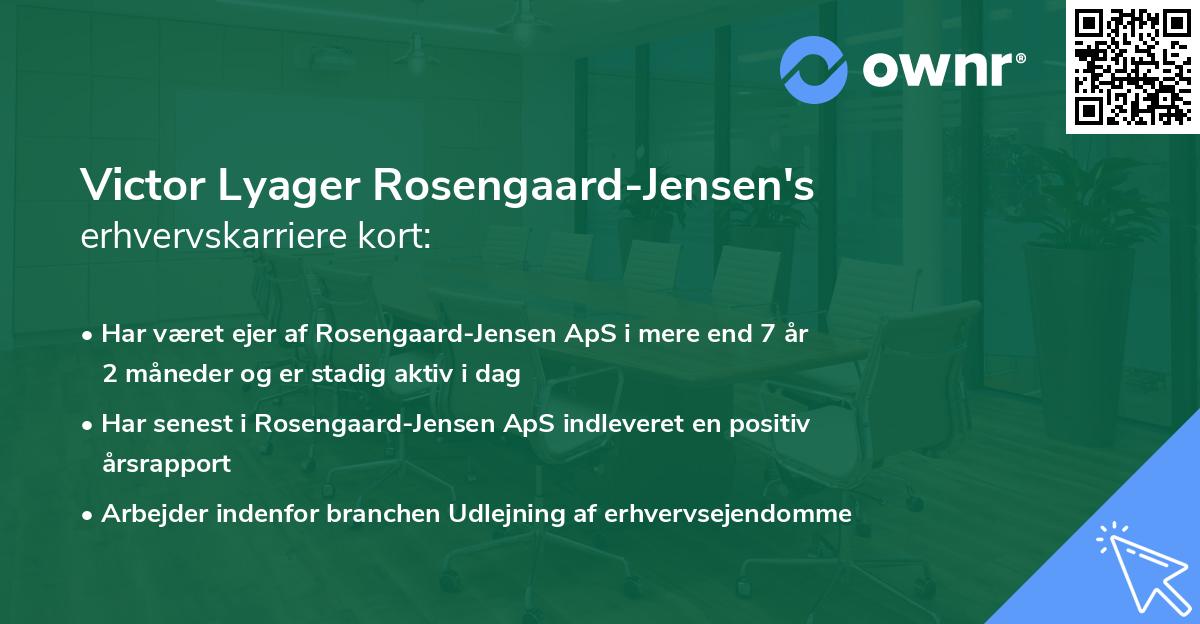 ownr®

Victor Lyager Rosengaard-Jensen's
erhvervskarriere kort:

• Har været ejer af Rosengaard-Jensen ApS i mere end 7 år 2 måneder og er stadig aktiv i dag
• Har senest i Rosengaard-Jensen ApS indleveret en positiv årsrapport
• Arbejder indenfor branchen Udlejning af erhvervsejendomme